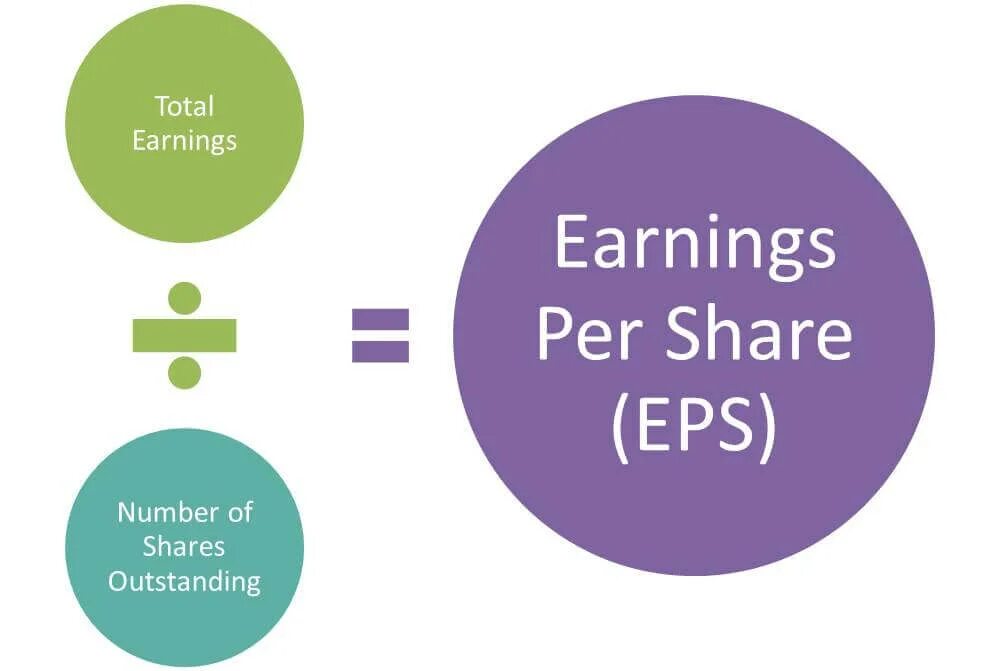 Total Earnings

÷

Number of Shares Outstanding

=

Earnings Per Share (EPS)